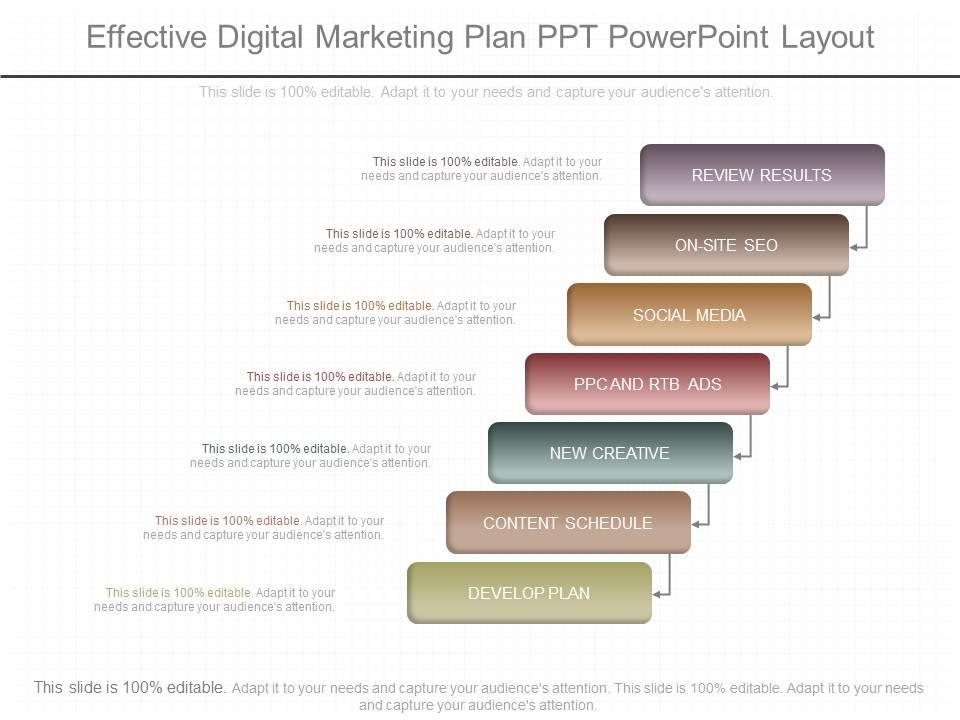 Effective Digital Marketing Plan PPT PowerPoint Layout

This slide is 100% editable. Adapt it to your needs and capture your audience's attention.

This slide is 100% editable. Adapt it to your needs and capture your audience's attention.

REVIEW RESULTS

This slide is 100% editable. Adapt it to your needs and capture your audience's attention.

ON-SITE SEO

This slide is 100% editable. Adapt it to your needs and capture your audience's attention.

SOCIAL MEDIA

This slide is 100% editable. Adapt it to your needs and capture your audience's attention.

PPC AND RTB ADS

This slide is 100% editable. Adapt it to your needs and capture your audience's attention.

NEW CREATIVE

This slide is 100% editable. Adapt it to your needs and capture your audience's attention.

CONTENT SCHEDULE

This slide is 100% editable. Adapt it to your needs and capture your audience's attention.

DEVELOP PLAN

This slide is 100% editable. Adapt it to your needs and capture your audience's attention. This slide is 100% editable. Adapt it to your needs and capture your audience's attention.